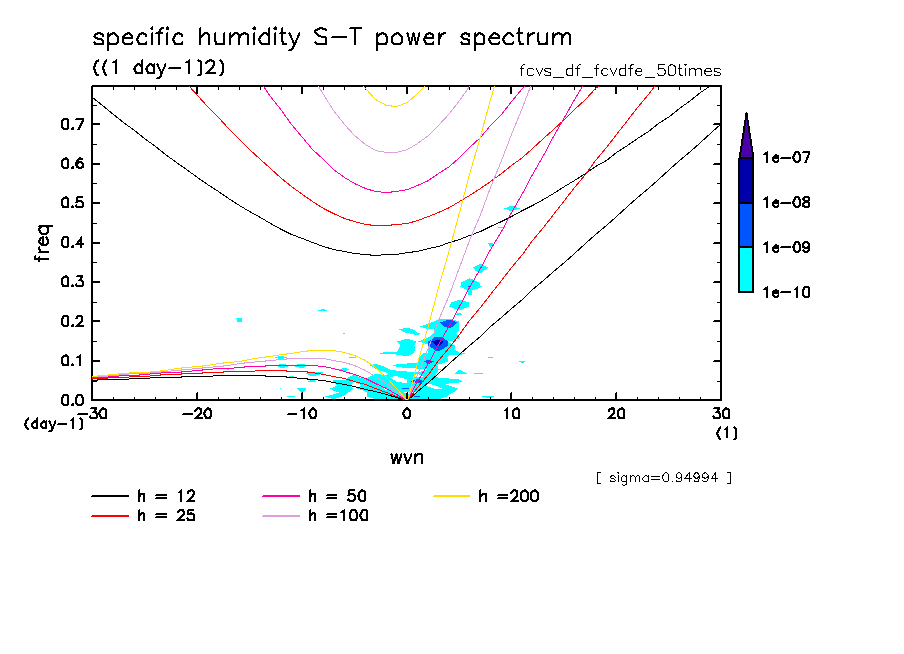 specific humidity S-T power spectrum
((1 day-1)2)
fcvs_df_fcvdfe_50times

freq
0.7
0.6
0.5
0.4
0.3
0.2
0.1
0.0
(day-1)
-30
-20
-10
0
10
20
30
(1)
wvn

1e-07
1e-08
1e-09
1e-10

[ sigma=0.94994 ]

h = 12
h = 25
h = 50
h =100
h =200